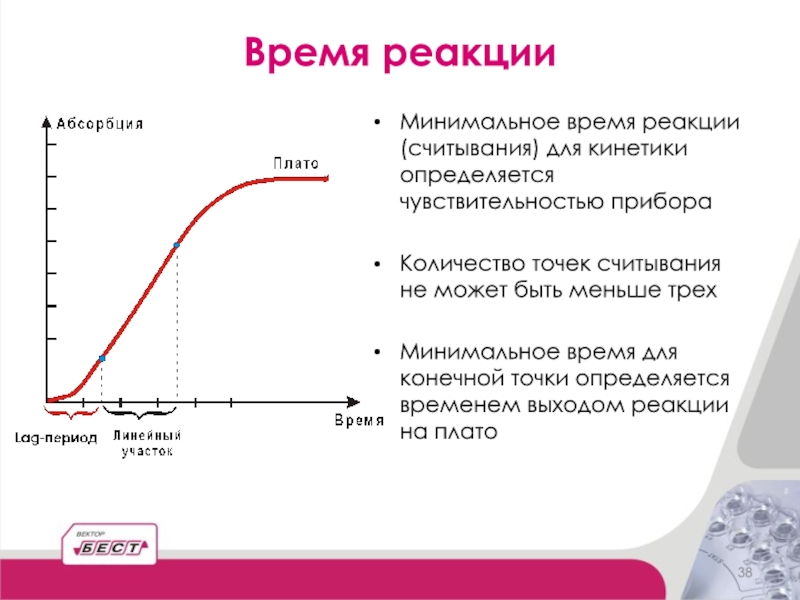 Время реакции

Абсорбция

Плато

Время

Lag-период

Линейный участок

• Минимальное время реакции (считывания) для кинетики определяется чувствительностью прибора

• Количество точек считывания не может быть меньше трех

• Минимальное время для конечной точки определяется временем выходом реакции на плато

ВЕКТОР
БЕСТ

38